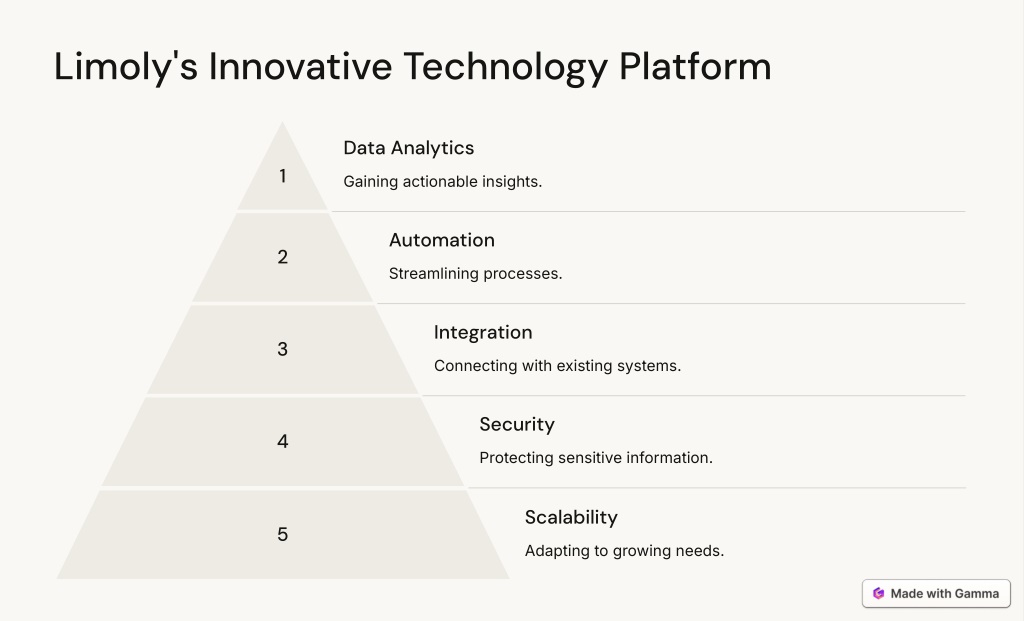 Limoly's Innovative Technology Platform

1

Data Analytics

Gaining actionable insights.

2

Automation

Streamlining processes.

3

Integration

Connecting with existing systems.

4

Security

Protecting sensitive information.

5

Scalability

Adapting to growing needs.

Made with Gamma